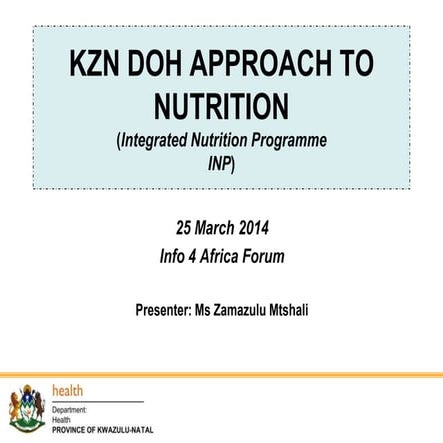 KZN DOH APPROACH TO NUTRITION
(Integrated Nutrition Programme INP)

25 March 2014
Info 4 Africa Forum

Presenter: Ms Zamazulu Mtshali

health
Department:
Health
PROVINCE OF KWAZULU-NATAL